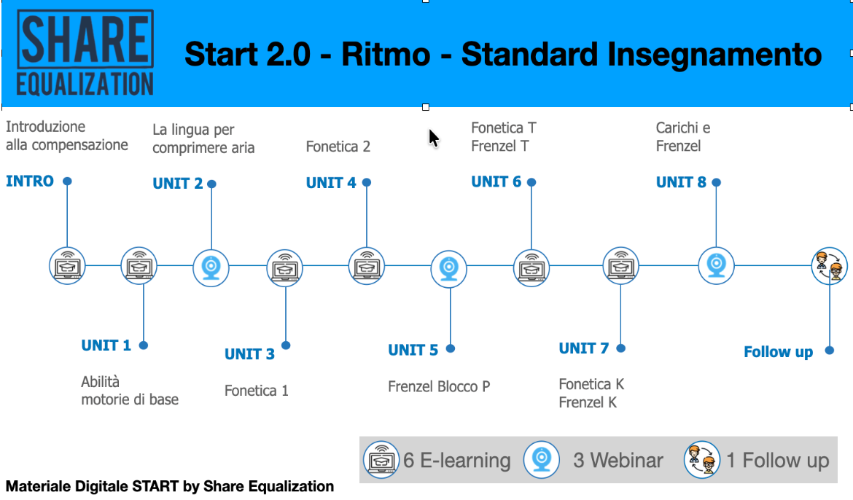 SHARE EQUALIZATION

Start 2.0 - Ritmo - Standard Insegnamento

Introduzione alla compensazione
INTRO

La lingua per comprimere aria
UNIT 2

Fonetica 2
UNIT 4

Fonetica T
Frenzel T
UNIT 6

Carichi e Frenzel
UNIT 8

UNIT 1
Abilità motorie di base

UNIT 3
Fonetica 1

UNIT 5
Frenzel Blocco P

UNIT 7
Fonetica K
Frenzel K

Follow up

6 E-learning
3 Webinar
1 Follow up

Materiale Digitale START by Share Equalization